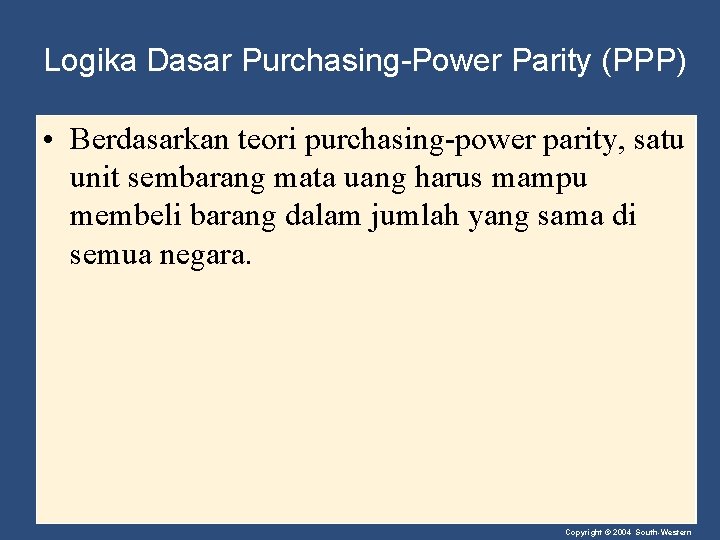 Logika Dasar Purchasing-Power Parity (PPP)

• Berdasarkan teori purchasing-power parity, satu unit sembarang mata uang harus mampu membeli barang dalam jumlah yang sama di semua negara.

Copyright © 2004 South-Western